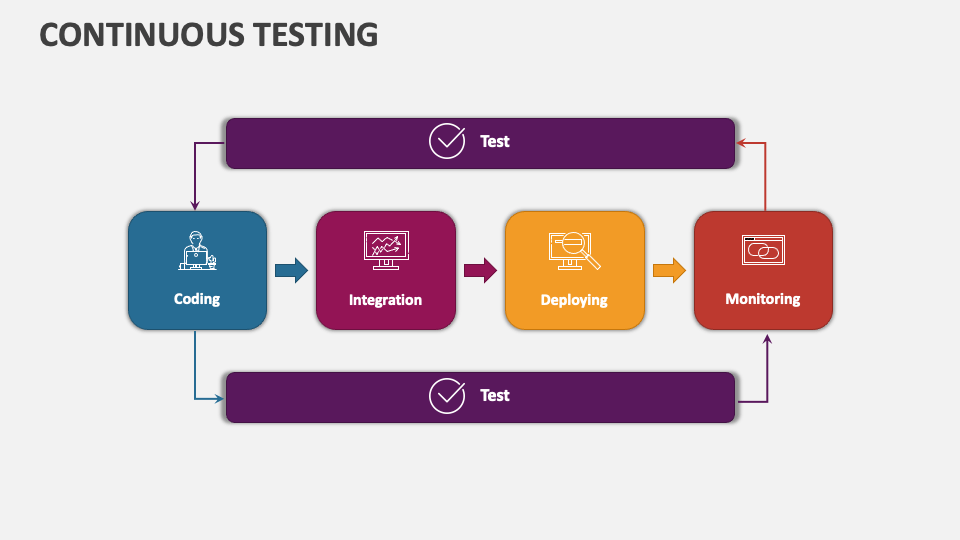 CONTINUOUS TESTING

Test

Coding

Integration

Deploying

Monitoring

Test